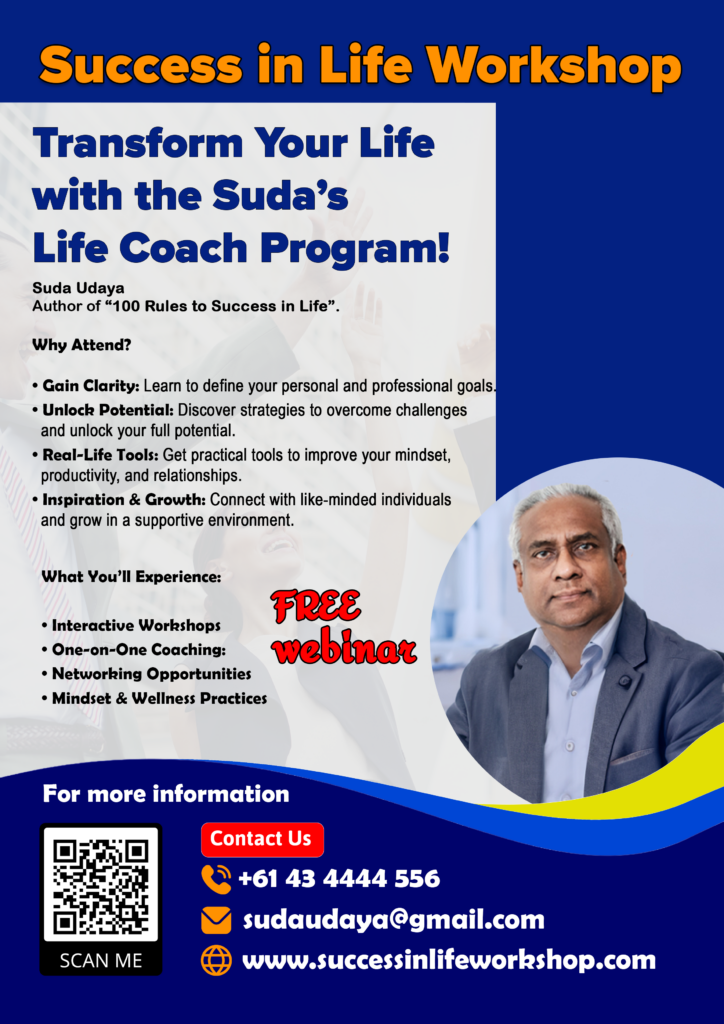 Success in Life Workshop

Transform Your Life with the Suda's Life Coach Program!

Suda Udaya
Author of "100 Rules to Success in Life".

Why Attend?

• Gain Clarity: Learn to define your personal and professional goals.
• Unlock Potential: Discover strategies to overcome challenges and unlock your full potential.
• Real-Life Tools: Get practical tools to improve your mindset, productivity, and relationships.
• Inspiration & Growth: Connect with like-minded individuals and grow in a supportive environment.

What You'll Experience:

• Interactive Workshops
• One-on-One Coaching:
• Networking Opportunities
• Mindset & Wellness Practices

FREE webinar

For more information

SCAN ME

Contact Us

+61 43 4444 556

sudaudaya@gmail.com

www.successinlifeworkshop.com